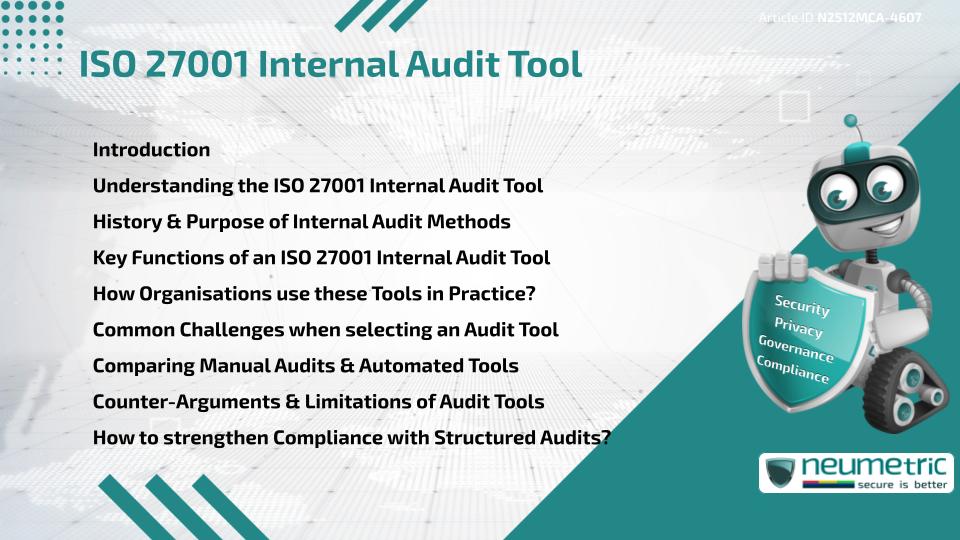 Article ID N2512MCA-4607

ISO 27001 Internal Audit Tool

Introduction
Understanding the ISO 27001 Internal Audit Tool
History & Purpose of Internal Audit Methods
Key Functions of an ISO 27001 Internal Audit Tool
How Organisations use these Tools in Practice?
Common Challenges when selecting an Audit Tool
Comparing Manual Audits & Automated Tools
Counter-Arguments & Limitations of Audit Tools
How to strengthen Compliance with Structured Audits?

Security
Privacy
Governance
Compliance

neumetric
secure is better